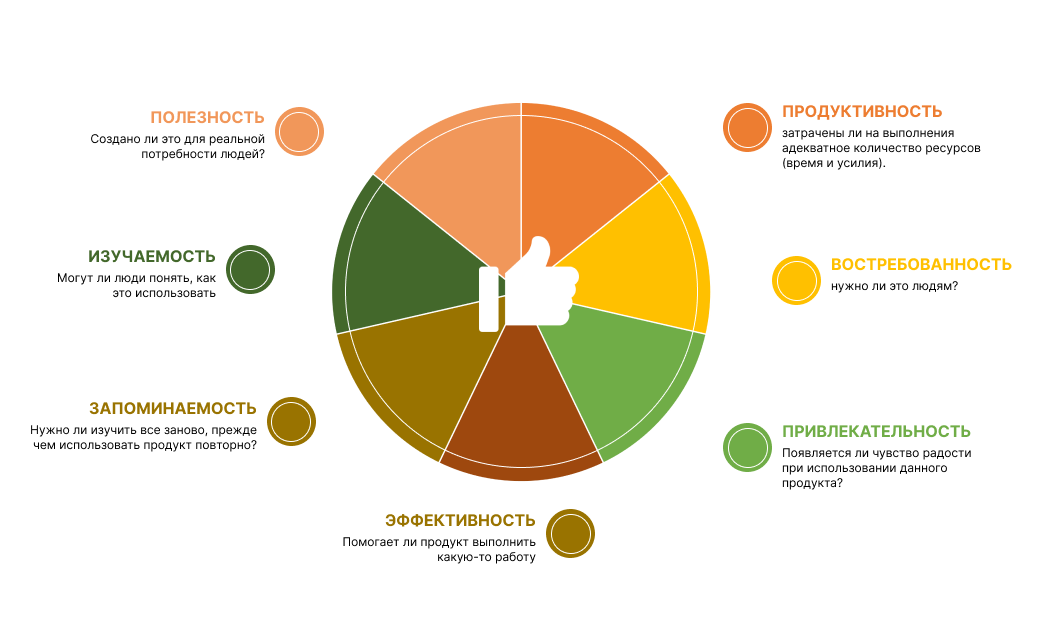 ПОЛЕЗНОСТЬ
Создано ли это для реальной потребности людей?

ИЗУЧАЕМОСТЬ
Могут ли люди понять, как это использовать

ЗАПОМИНАЕМОСТЬ
Нужно ли изучить все заново, прежде чем использовать продукт повторно?

ЭФФЕКТИВНОСТЬ
Помогает ли продукт выполнить какую-то работу

ПРОДУКТИВНОСТЬ
затрачены ли на выполнения адекватное количество ресурсов (время и усилия).

ВОСТРЕБОВАННОСТЬ
нужно ли это людям?

ПРИВЛЕКАТЕЛЬНОСТЬ
Появляется ли чувство радости при использовании данного продукта?